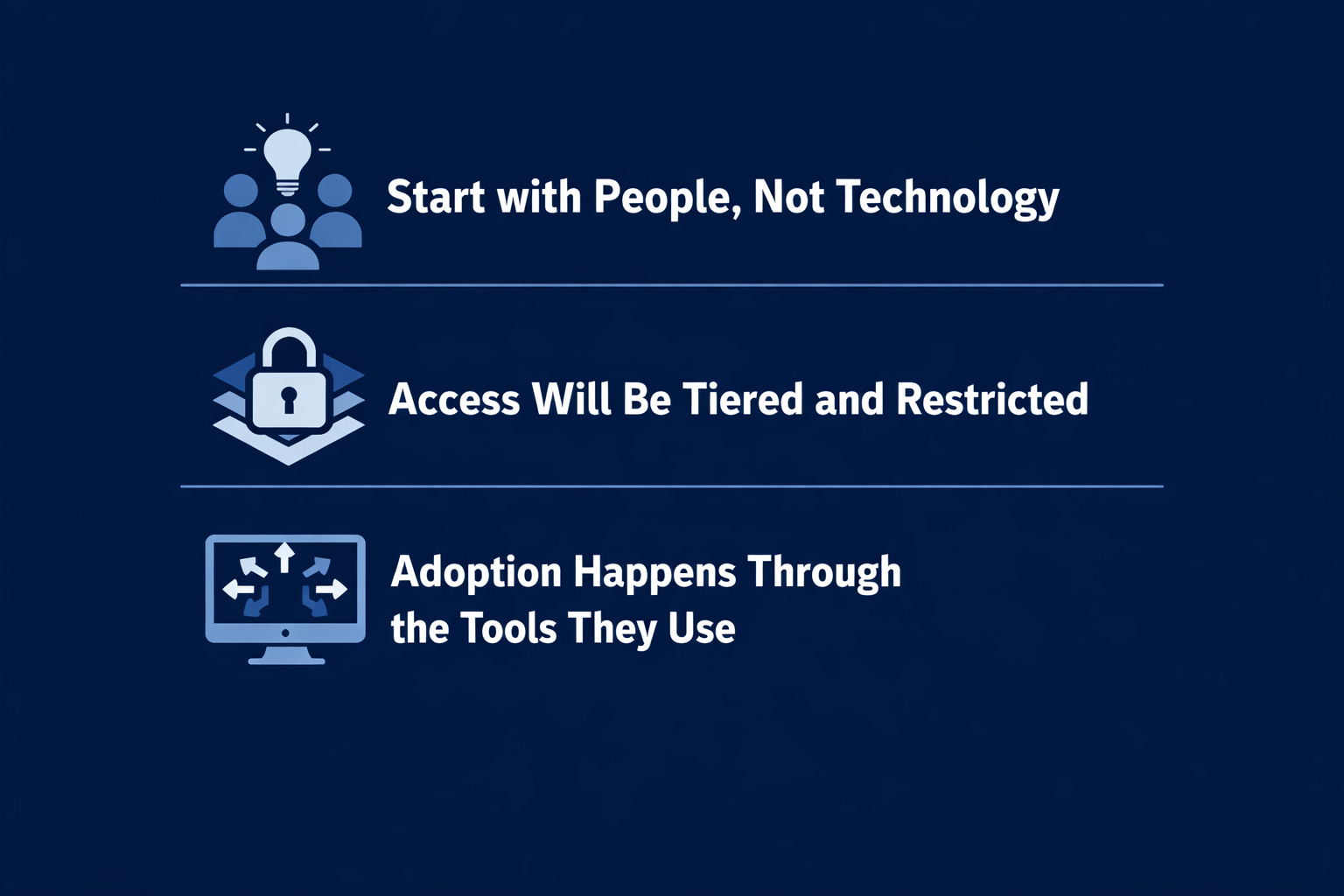 Start with People, Not Technology

Access Will Be Tiered and Restricted

Adoption Happens Through the Tools They Use